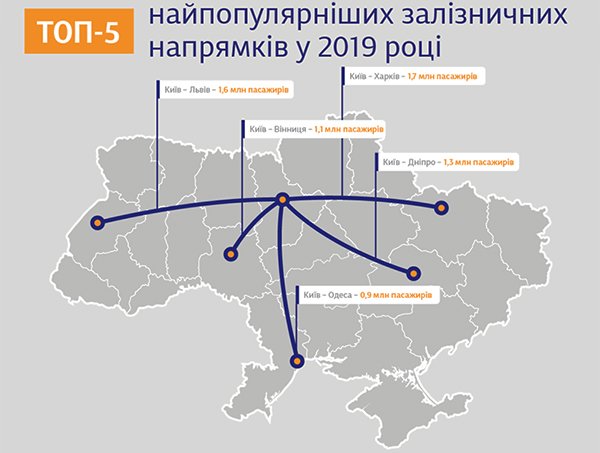 ТОП-5 найпопулярніших залізничних напрямків у 2019 році

Київ – Харків – 1,7 млн пасажирів

Київ – Львів – 1,6 млн пасажирів

Київ – Вінниця – 1,1 млн пасажирів

Київ – Дніпро – 1,3 млн пасажирів

Київ – Одеса – 0,9 млн пасажирів